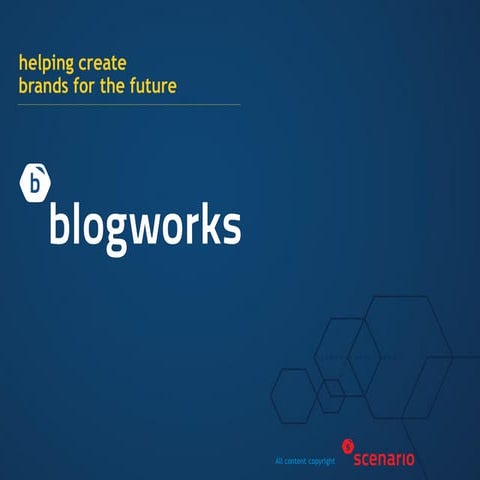 helping create
brands for the future

b

blogworks

All content copyright scenario